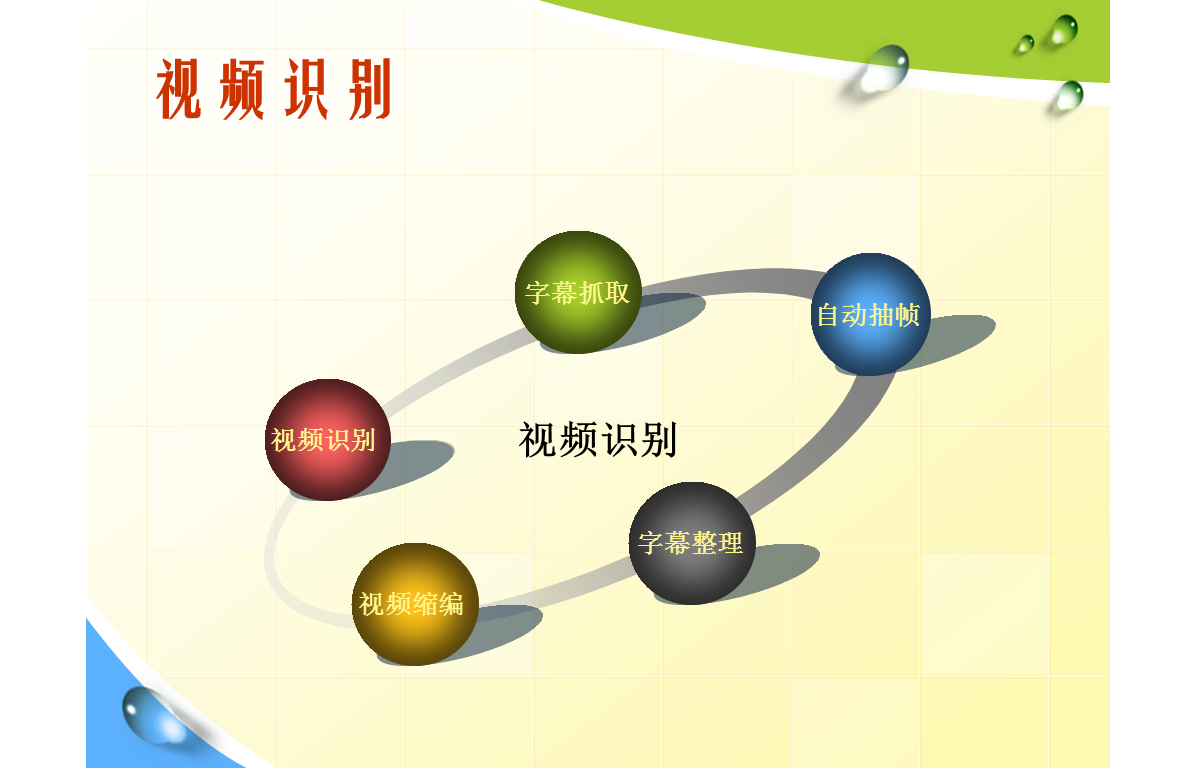 视频识别

字幕抓取

自动抽帧

视频识别

视频识别

字幕整理

视频缩编